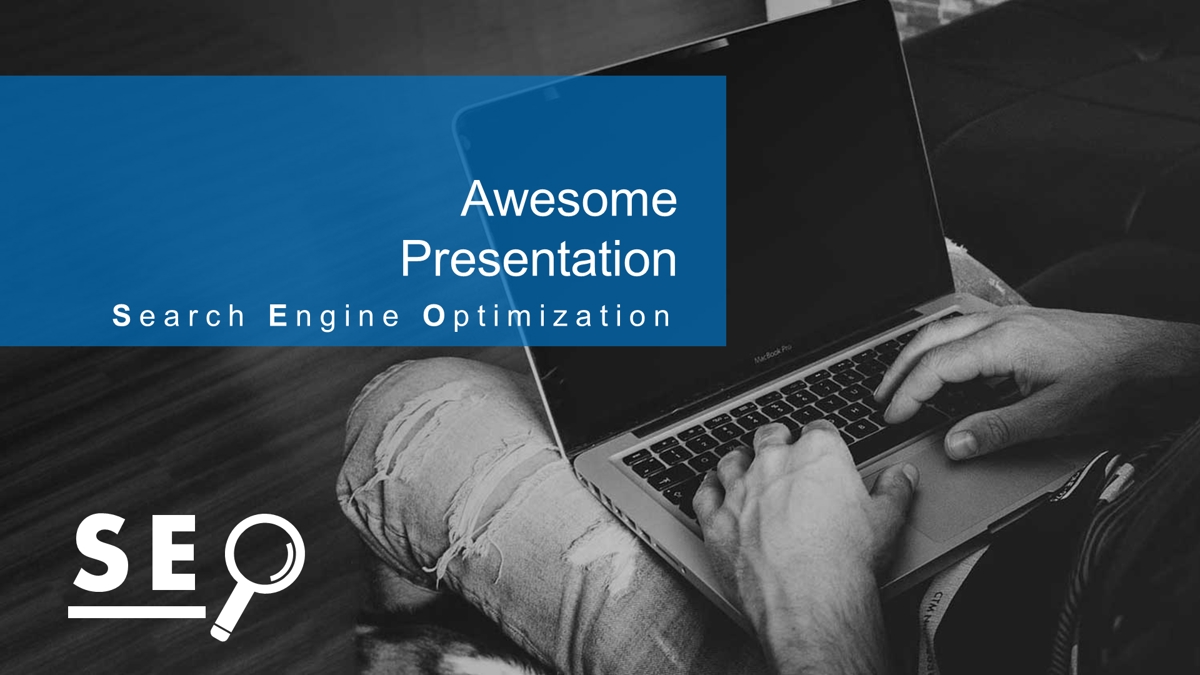 Awesome Presentation

Search Engine Optimization

MacBook Pro

SE